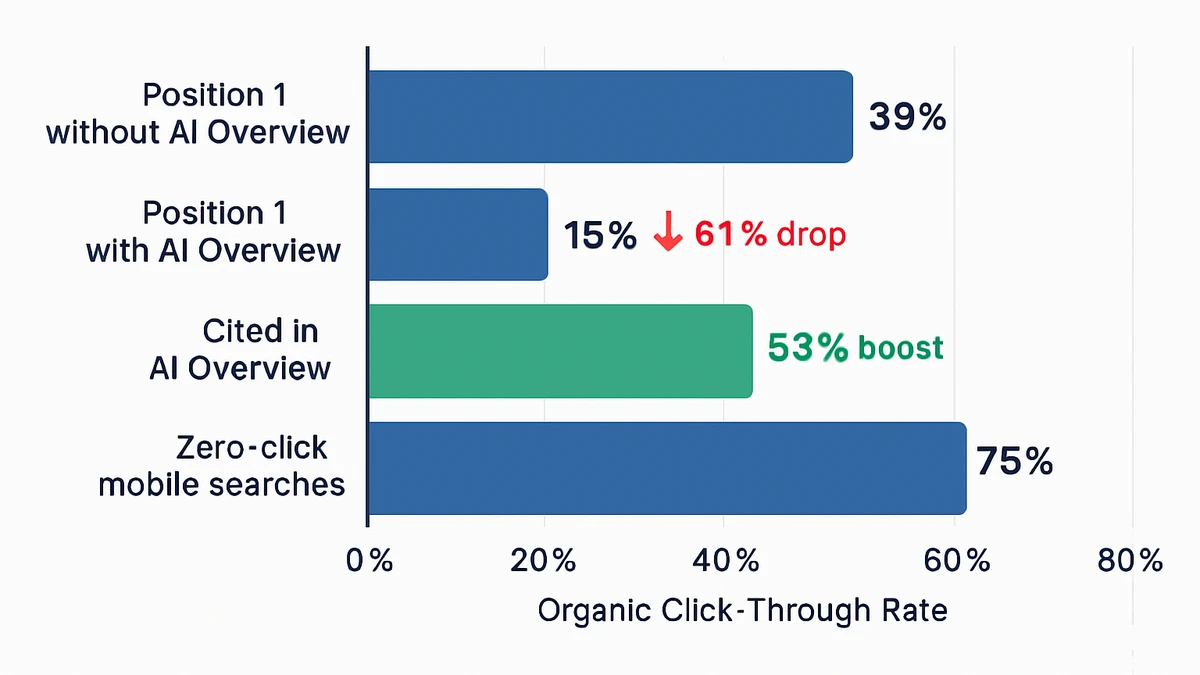 Position 1 without AI Overview

39%

Position 1 with AI Overview

15% ↓ 61% drop

Cited in AI Overview

53% boost

Zero-click mobile searches

75%

0% 20% 40% 60% 80%

Organic Click-Through Rate